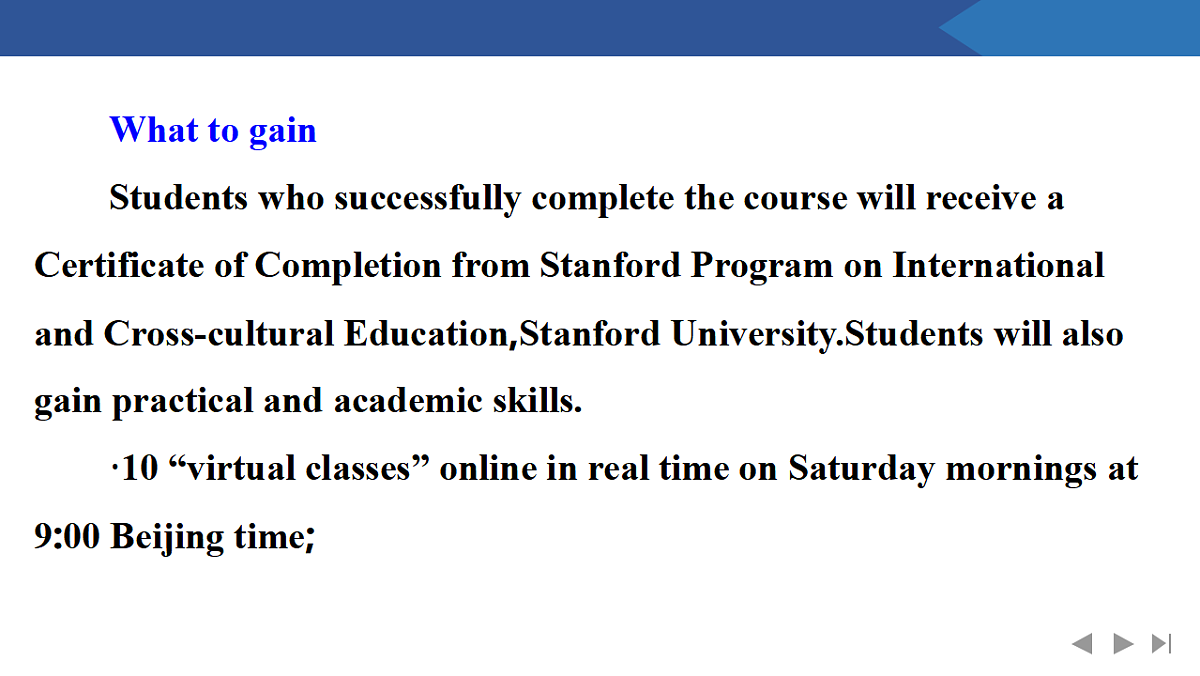 What to gain

Students who successfully complete the course will receive a Certificate of Completion from Stanford Program on International and Cross-cultural Education,Stanford University.Students will also gain practical and academic skills.

·10 “virtual classes” online in real time on Saturday mornings at 9:00 Beijing time;